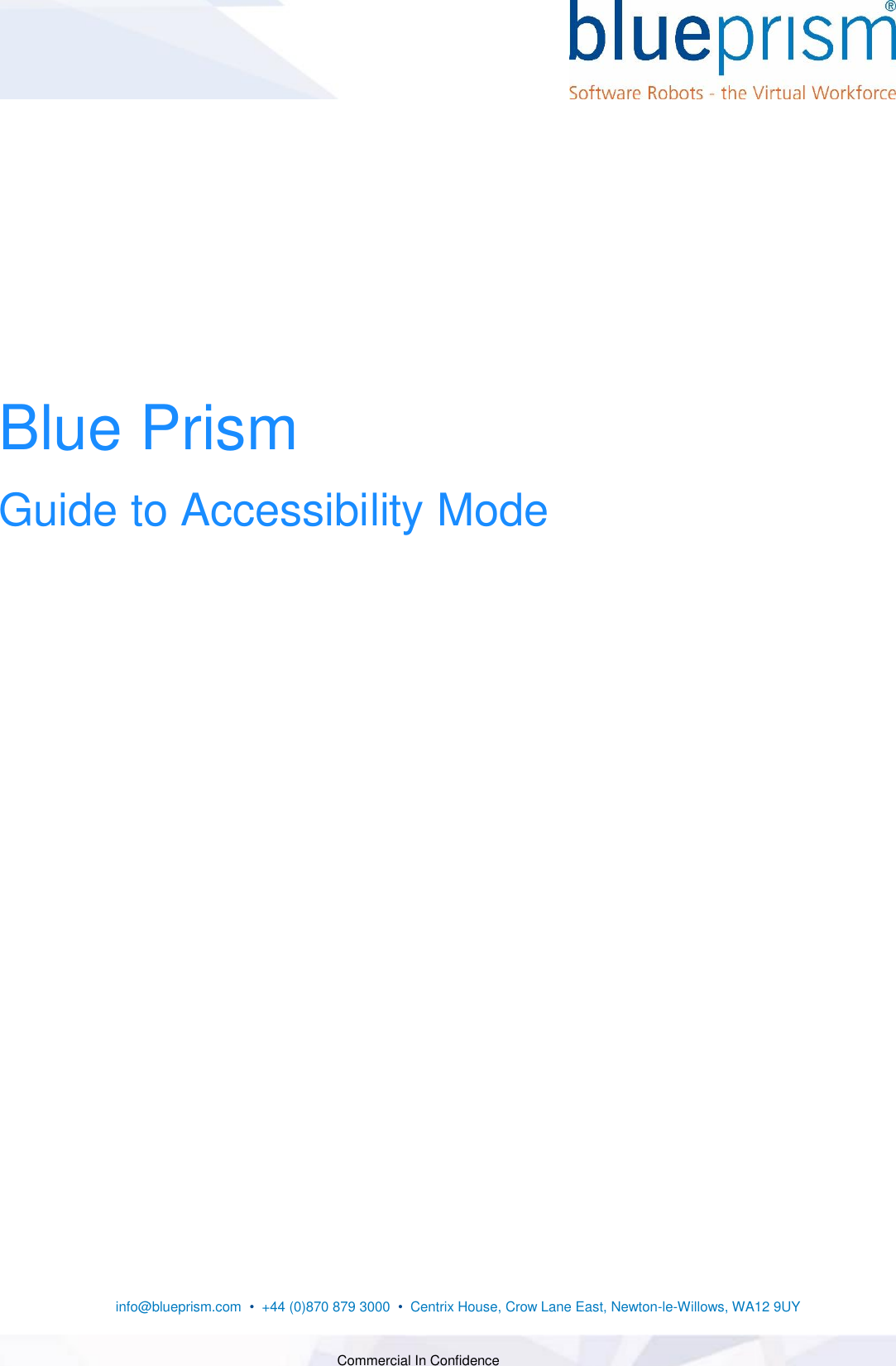 blueprism®
Software Robots - the Virtual Workforce

Blue Prism

Guide to Accessibility Mode

info@blueprism.com • +44 (0)870 879 3000 • Centrix House, Crow Lane East, Newton-le-Willows, WA12 9UY

Commercial In Confidence